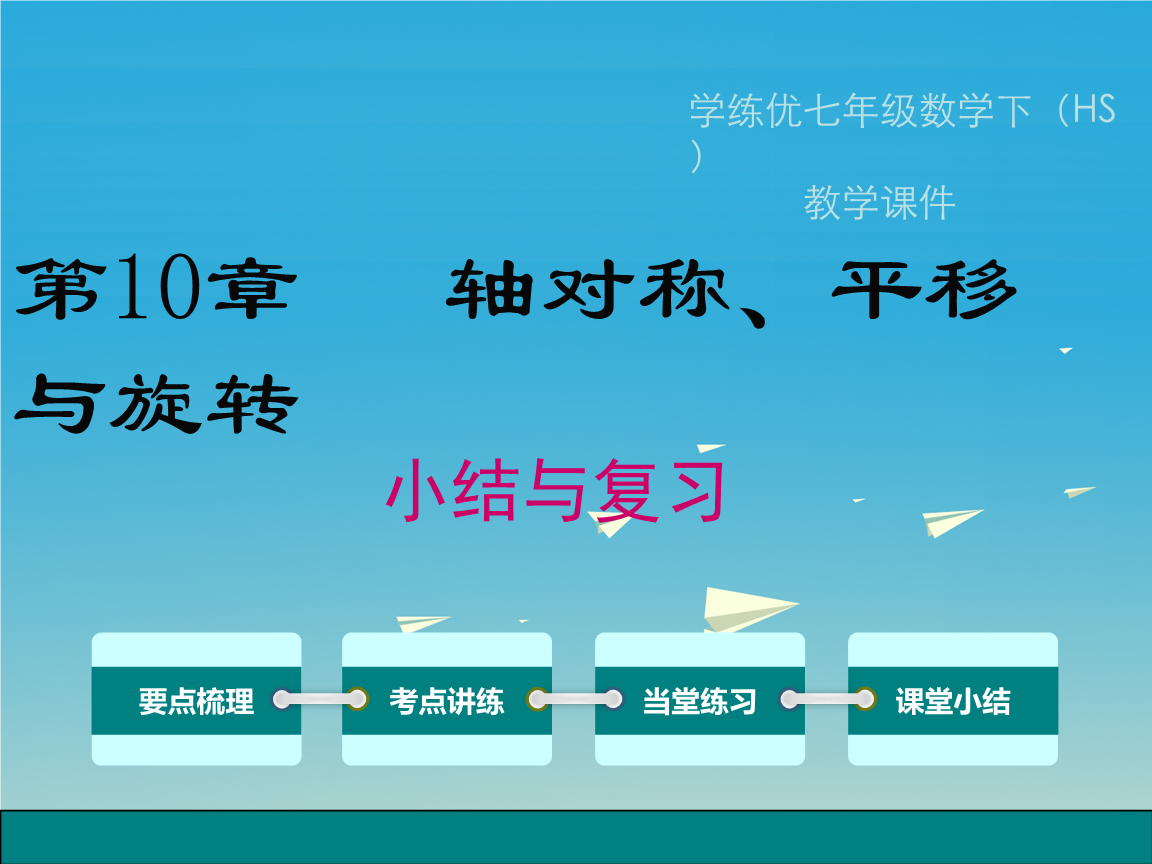 学练优七年级数学下（HS）

教学课件

第10章 轴对称、平移与旋转

小结与复习

要点梳理

考点讲练

当堂练习

课堂小结